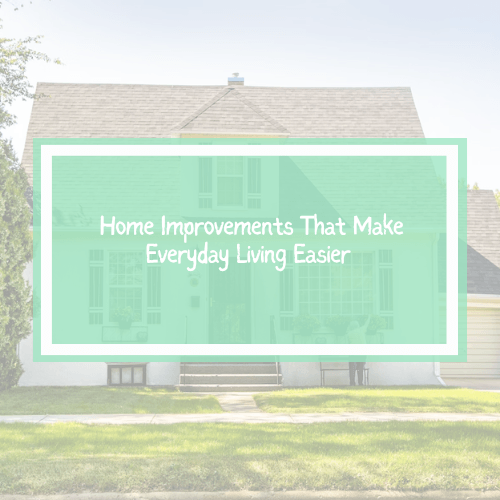 Home Improvements That Make Everyday Living Easier